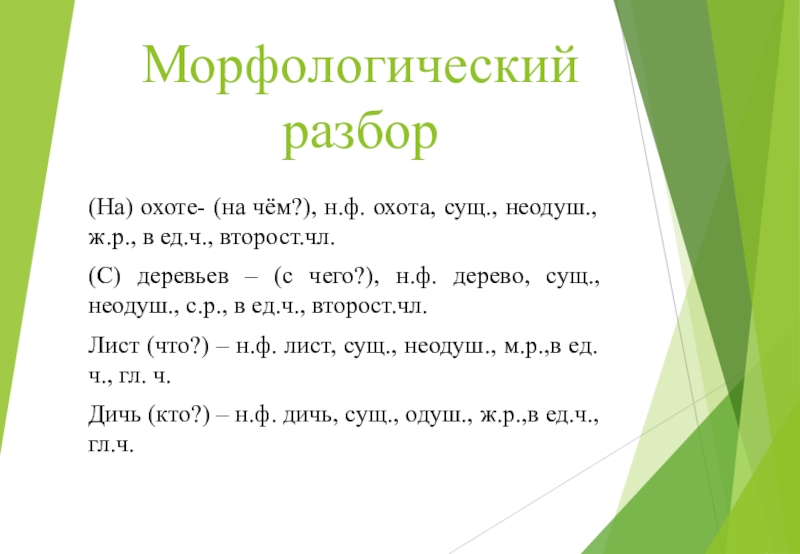 Морфологический разбор

(На) охоте- (на чём?), н.ф. охота, сущ., неодуш., ж.р., в ед.ч., второст.чл.

(С) деревьев – (с чего?), н.ф. дерево, сущ., неодуш., с.р., в ед.ч., второст.чл.

Лист (что?) – н.ф. лист, сущ., неодуш., м.р.,в ед. ч., гл. ч.

Дичь (кто?) – н.ф. дичь, сущ., одуш., ж.р.,в ед.ч., гл.ч.